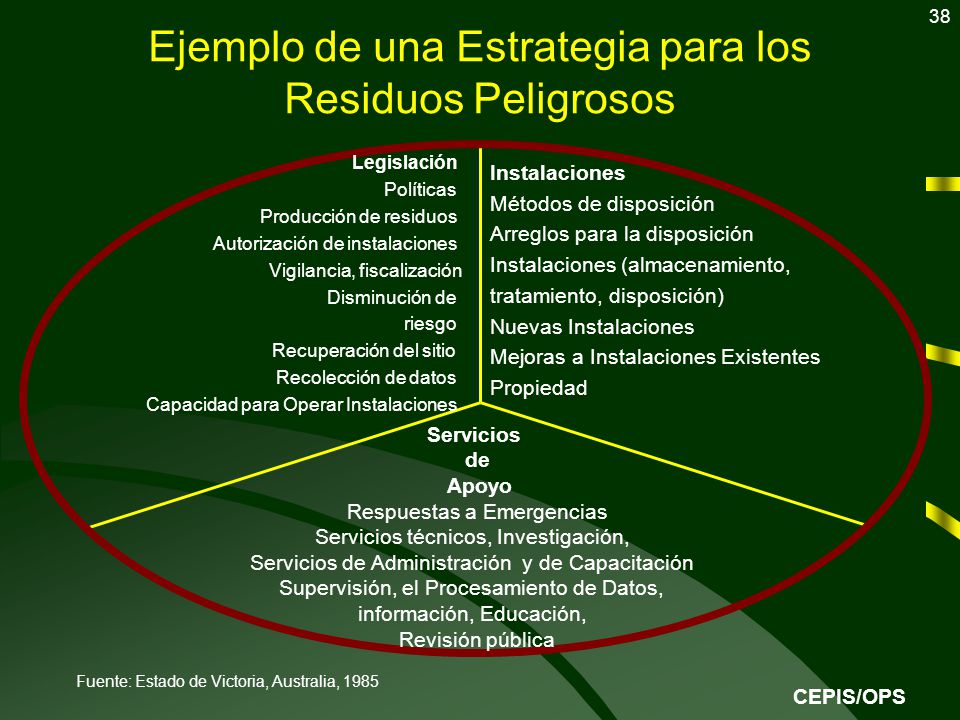 38

Ejemplo de una Estrategia para los Residuos Peligrosos

Legislación
Políticas
Producción de residuos
Autorización de instalaciones
Vigilancia, fiscalización
Disminución de riesgo
Recuperación del sitio
Recolección de datos
Capacidad para Operar Instalaciones

Instalaciones
Métodos de disposición
Arreglos para la disposición
Instalaciones (almacenamiento, tratamiento, disposición)
Nuevas Instalaciones
Mejoras a Instalaciones Existentes
Propiedad

Servicios de Apoyo
Respuestas a Emergencias
Servicios técnicos, Investigación,
Servicios de Administración y de Capacitación
Supervisión, el Procesamiento de Datos,
información, Educación,
Revisión pública

Fuente: Estado de Victoria, Australia, 1985

CEPIS/OPS